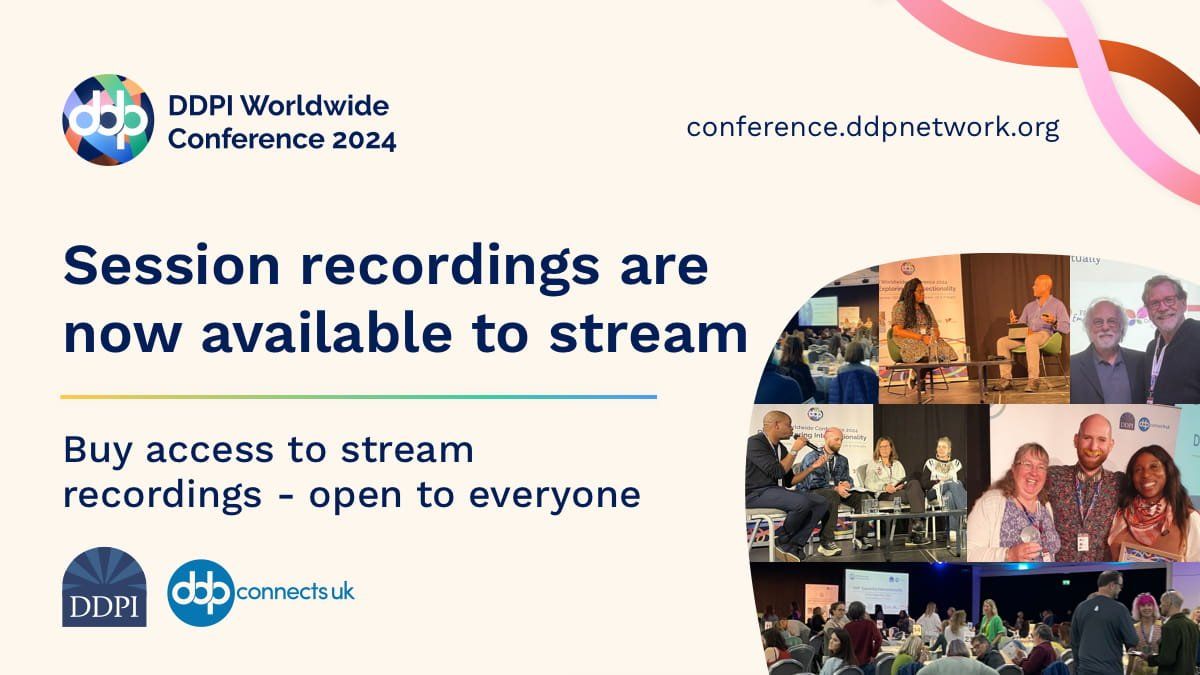 ddp DDPI Worldwide Conference 2024

conference.ddpnetwork.org

Session recordings are now available to stream

Buy access to stream recordings - open to everyone

DDPI

ddp connects uk